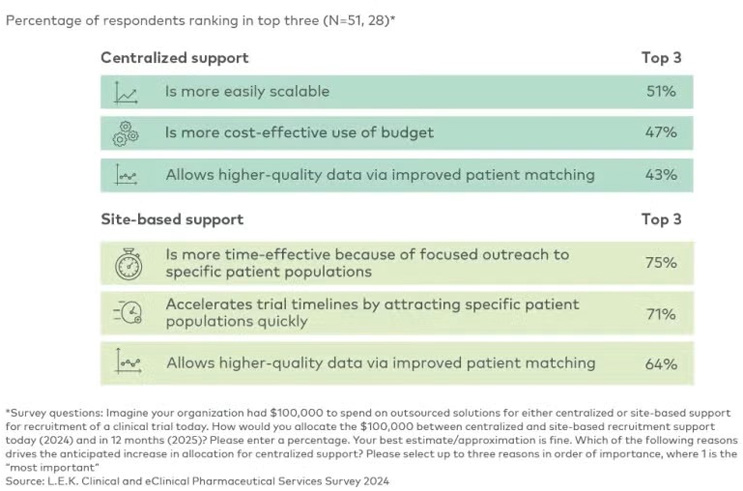 Percentage of respondents ranking in top three (N=51, 28)*

| Centralized support | Top 3 |
|---|---|
| Is more easily scalable | 51% |
| Is more cost-effective use of budget | 47% |
| Allows higher-quality data via improved patient matching | 43% |

| Site-based support | Top 3 |
|---|---|
| Is more time-effective because of focused outreach to specific patient populations | 75% |
| Accelerates trial timelines by attracting specific patient populations quickly | 71% |
| Allows higher-quality data via improved patient matching | 64% |

*Survey questions: Imagine your organization had \$100,000 to spend on outsourced solutions for either centralized or site-based support for recruitment of a clinical trial today. How would you allocate the \$100,000 between centralized and site-based recruitment support today (2024) and in 12 months (2025)? Please enter a percentage. Your best estimate/approximation is fine. Which of the following reasons drives the anticipated increase in allocation for centralized support? Please select up to three reasons in order of importance, where 1 is the "most important"
Source: L.E.K. Clinical and eClinical Pharmaceutical Services Survey 2024